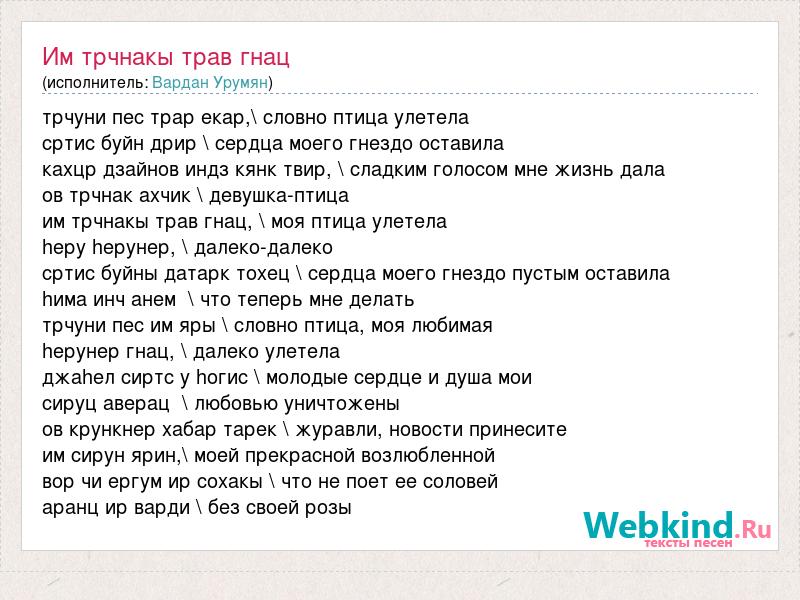 Им трчнакы трав гнац
(исполнитель: Вардан Урумян)

трчуни пес трар екар,\ словно птица улетела
сртис буйн дрир \ сердца моего гнездо оставила
кахцр дзайнов индз кянк твир, \ сладким голосом мне жизнь дала
ов трчнак ахчик \ девушка-птица
им трчнакы трав гнац, \ моя птица улетела
hеру hерунер, \ далеко-далеко
сртис буйны датарк тохец \ сердца моего гнездо пустым оставила
hима инч анем \ что теперь мне делать
трчуни пес им яры \ словно птица, моя любимая
hерунер гнац, \ далеко улетела
джаhел сиртс у hогис \ молодые сердце и душа мои
сируц аверац \ любовью уничтожены
ов крункнер хабар тарек \ журавли, новости принесите
им сирун ярин,\ моей прекрасной возлюбленной
вор чи ергум ир сохакы \ что не поет ее соловей
аранц ир варди \ без своей розы

Webkind.Ru
тексты песен